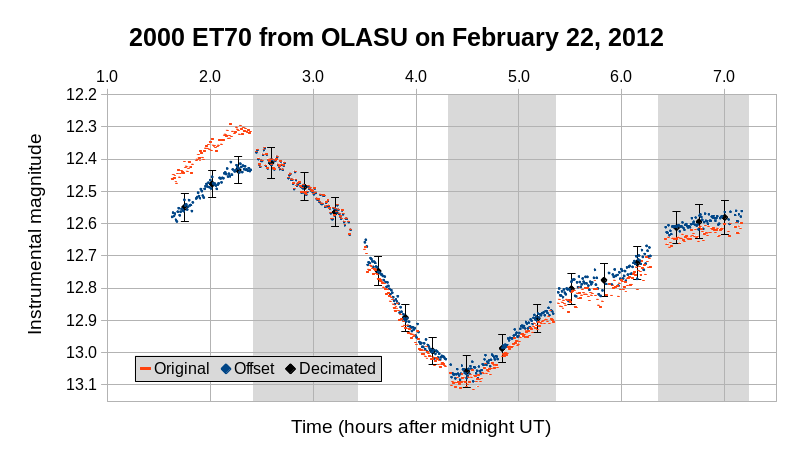 2000 ET70 from OLASU on February 22, 2012

1.0
2.0
3.0
4.0
5.0
6.0
7.0

12.2
12.3
12.4
12.5
12.6
12.7
12.8
12.9
13.0
13.1

Instrumental magnitude

Original
Offset
Decimated

Time (hours after midnight UT)